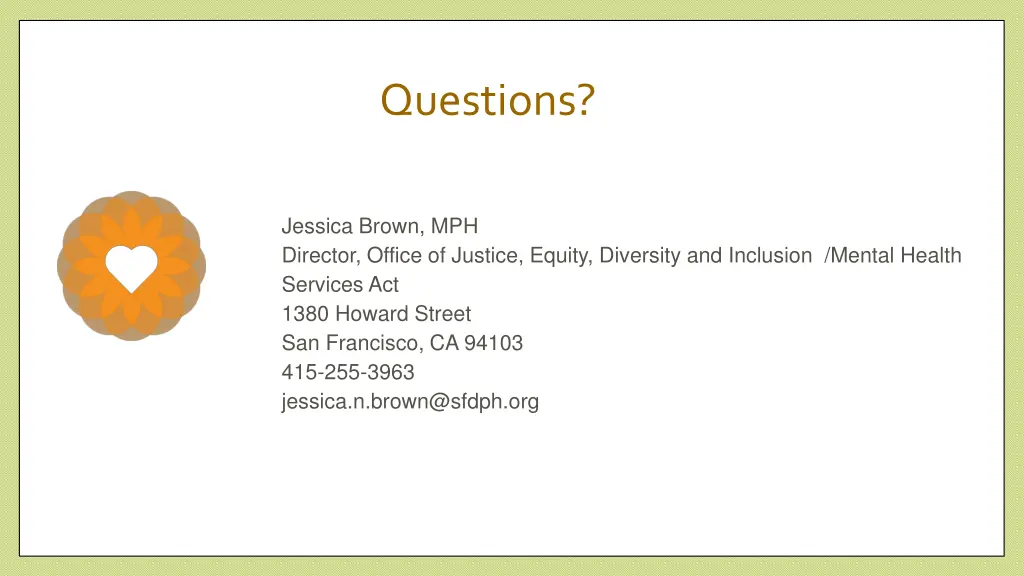 Questions?

Jessica Brown, MPH
Director, Office of Justice, Equity, Diversity and Inclusion /Mental Health Services Act
1380 Howard Street
San Francisco, CA 94103
415-255-3963
jessica.n.brown@sfdph.org